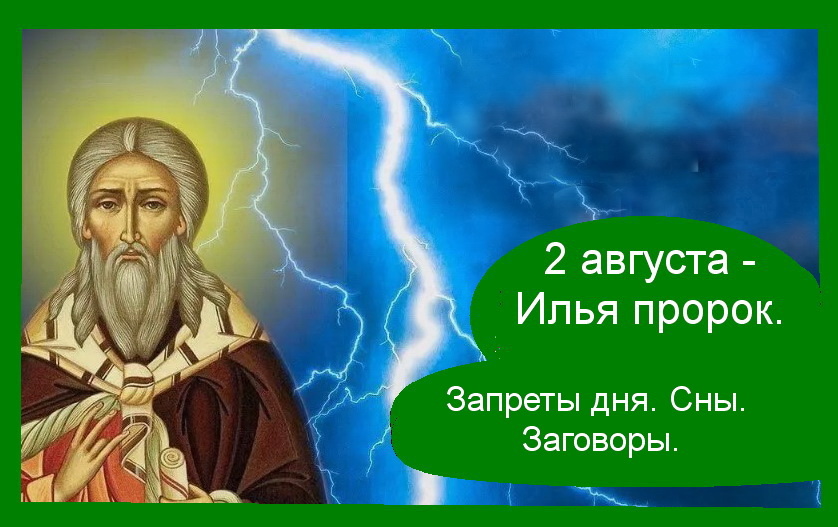 2 августа - Илья пророк.

Запреты дня. Сны. Заговоры.